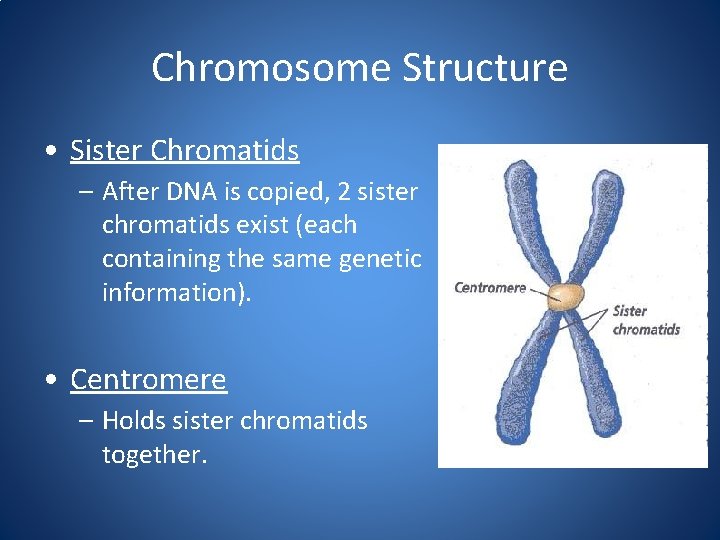 Chromosome Structure

• Sister Chromatids
– After DNA is copied, 2 sister chromatids exist (each containing the same genetic information).

• Centromere
– Holds sister chromatids together.

Centromere

Sister chromatids